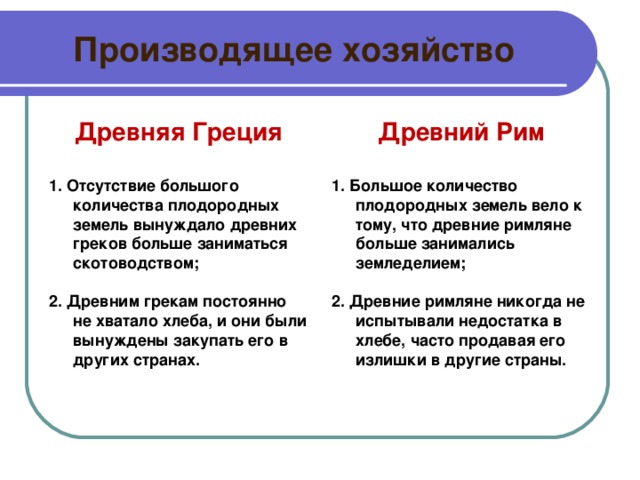 Производящее хозяйство

Древняя Греция

1. Отсутствие большого количества плодородных земель вынуждало древних греков больше заниматься скотоводством;

2. Древним грекам постоянно не хватало хлеба, и они были вынуждены закупать его в других странах.

Древний Рим

1. Большое количество плодородных земель вело к тому, что древние римляне больше занимались земледелием;

2. Древние римляне никогда не испытывали недостатка в хлебе, часто продавая его излишки в другие страны.